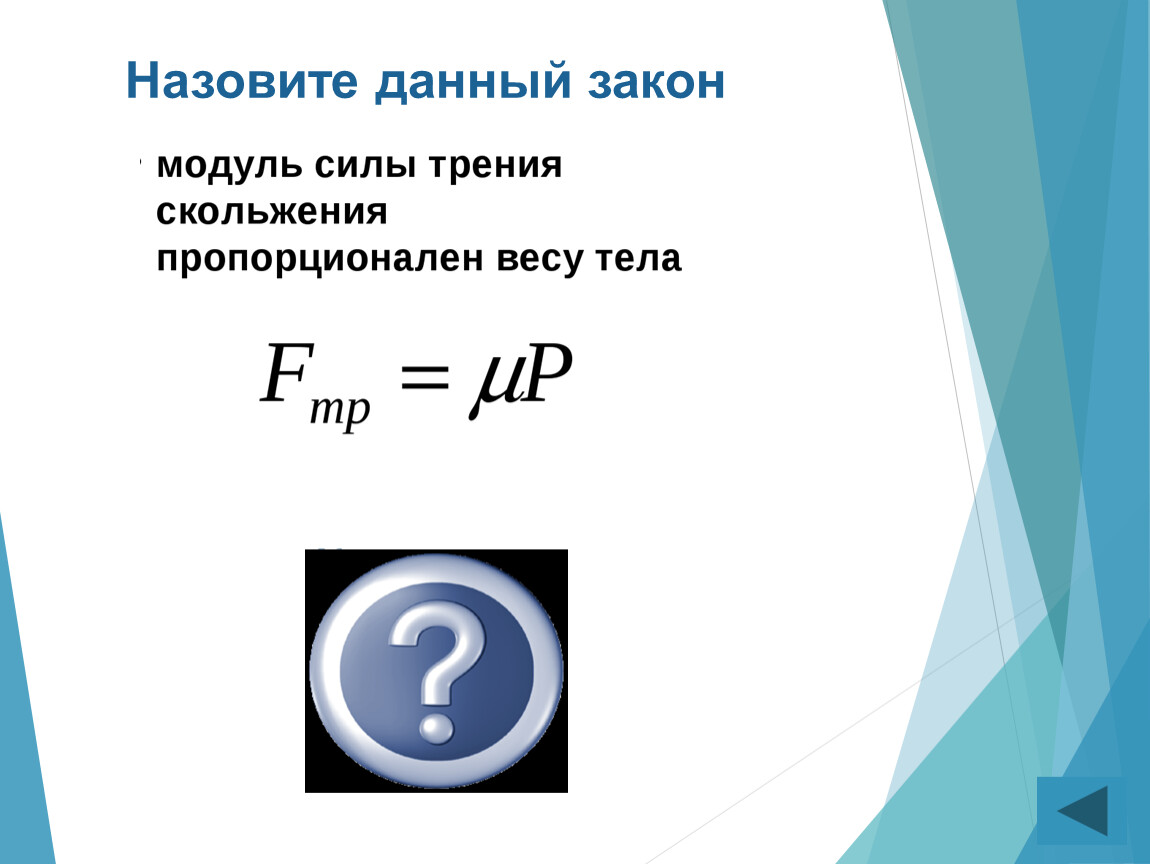 Назовите данный закон

модуль силы трения скольжения пропорционален весу тела

$F_{тр} = \mu P$

?